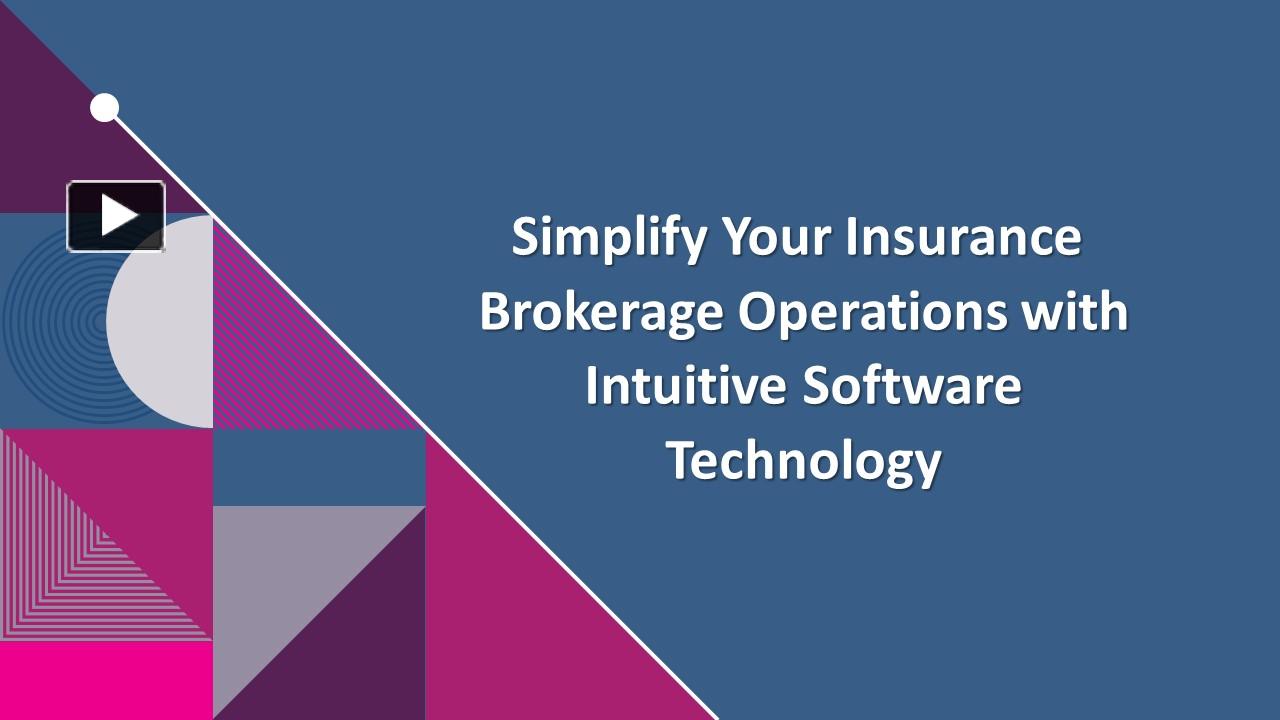 Simplify Your Insurance Brokerage Operations with Intuitive Software Technology